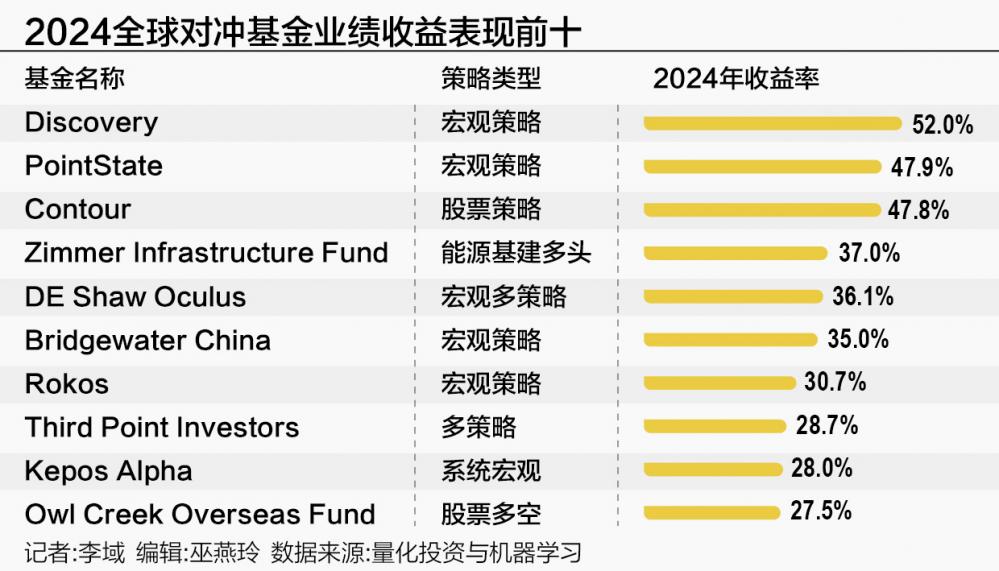 2024全球对冲基金业绩收益表现前十

| 基金名称 | 策略类型 | 2024年收益率 |
|---|---|---|
| Discovery | 宏观策略 | 52.0% |
| PointState | 宏观策略 | 47.9% |
| Contour | 股票策略 | 47.8% |
| Zimmer Infrastructure Fund | 能源基建多头 | 37.0% |
| DE Shaw Oculus | 宏观多策略 | 36.1% |
| Bridgewater China | 宏观策略 | 35.0% |
| Rokos | 宏观策略 | 30.7% |
| Third Point Investors | 多策略 | 28.7% |
| Kepos Alpha | 系统宏观 | 28.0% |
| Owl Creek Overseas Fund | 股票多空 | 27.5% |

记者:李域 编辑:巫燕玲 数据来源:量化投资与机器学习